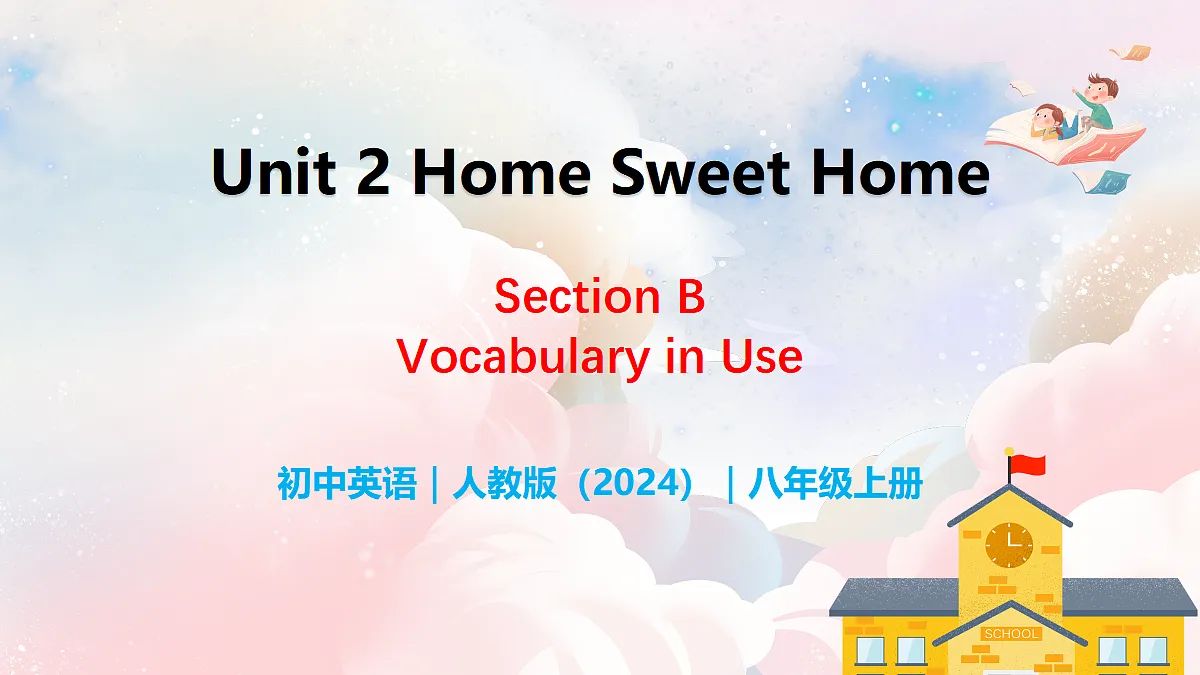 Unit 2 Home Sweet Home

Section B
Vocabulary in Use

初中英语 | 人教版（2024） | 八年级上册

SCHOOL